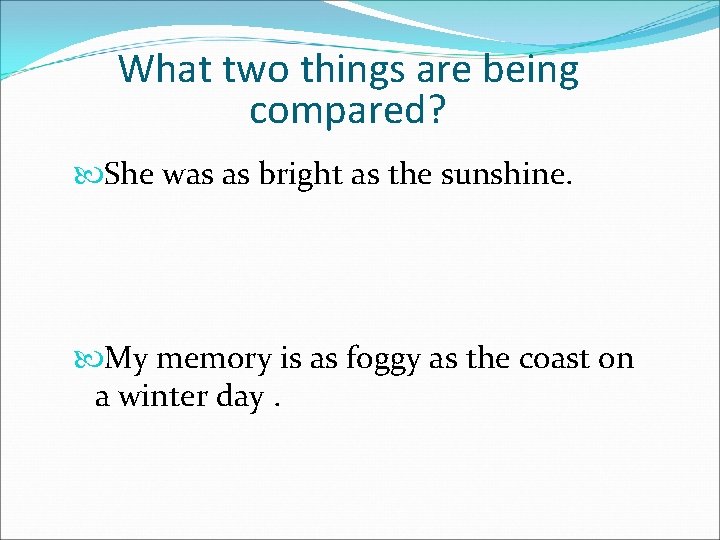 What two things are being compared?

She was as bright as the sunshine.

My memory is as foggy as the coast on a winter day .